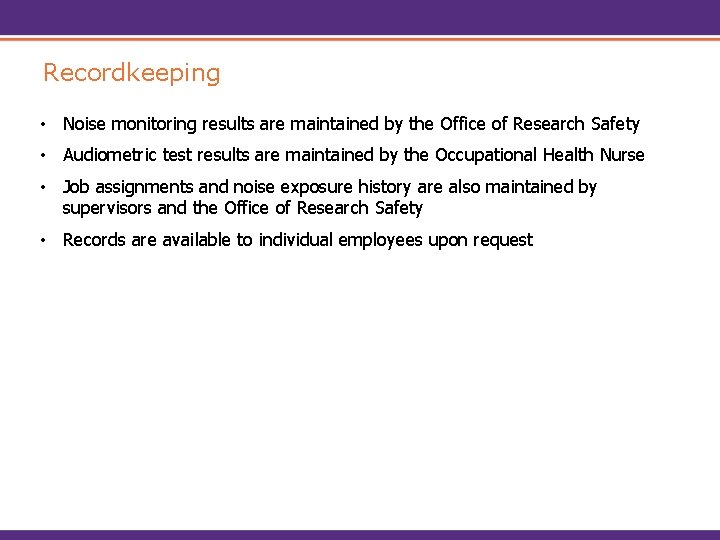 Recordkeeping

• Noise monitoring results are maintained by the Office of Research Safety

• Audiometric test results are maintained by the Occupational Health Nurse

• Job assignments and noise exposure history are also maintained by supervisors and the Office of Research Safety

• Records are available to individual employees upon request